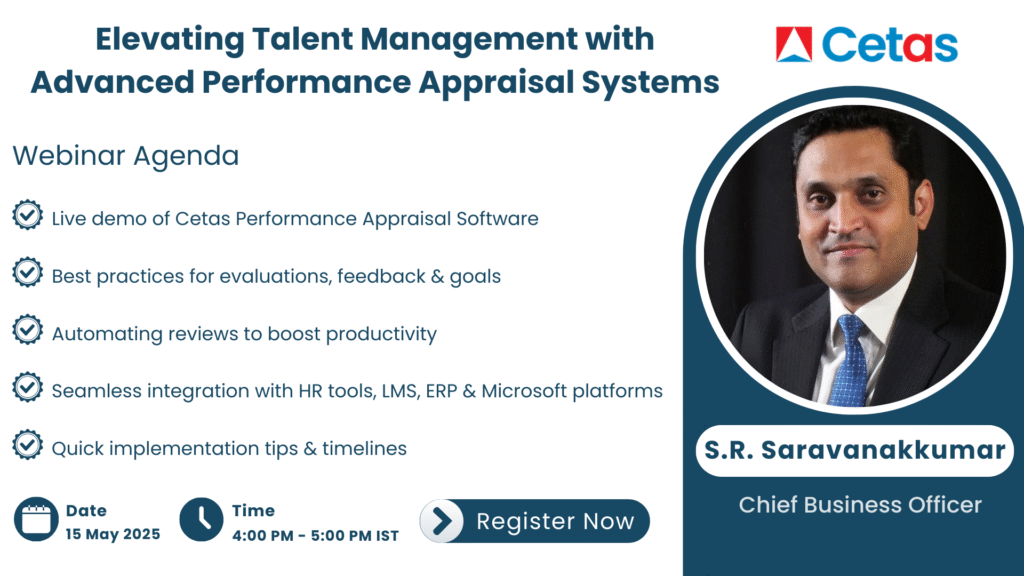 Elevating Talent Management with Advanced Performance Appraisal Systems

Cetas

Webinar Agenda

Live demo of Cetas Performance Appraisal Software

Best practices for evaluations, feedback & goals

Automating reviews to boost productivity

Seamless integration with HR tools, LMS, ERP & Microsoft platforms

Quick implementation tips & timelines

Date
15 May 2025

Time
4:00 PM - 5:00 PM IST

Register Now

S.R. Saravanakkumar

Chief Business Officer